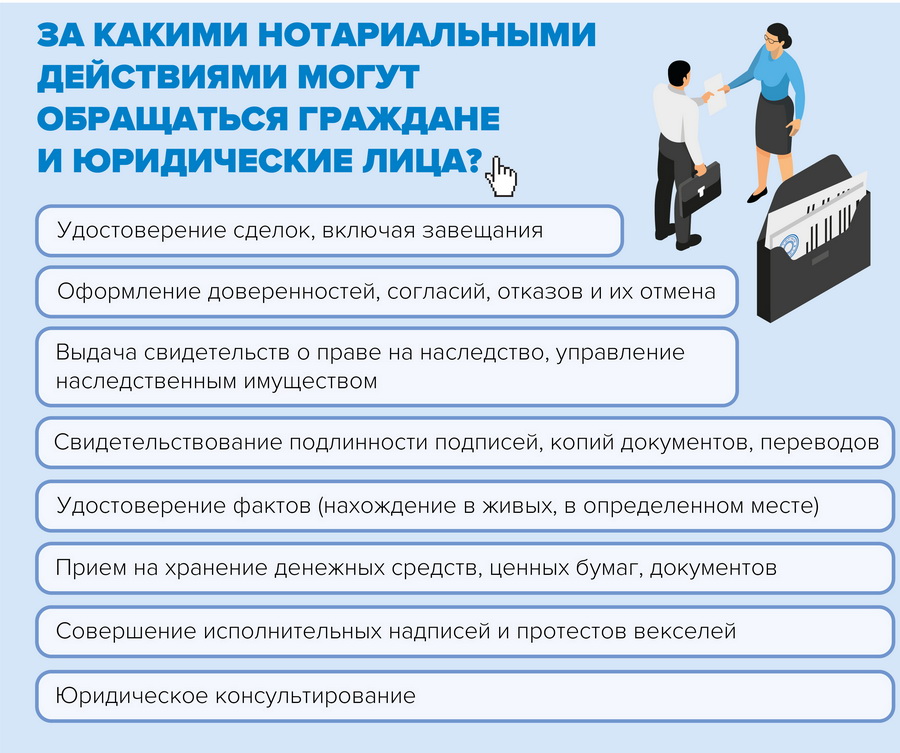 ЗА КАКИМИ НОТАРИАЛЬНЫМИ ДЕЙСТВИЯМИ МОГУТ ОБРАЩАТЬСЯ ГРАЖДАНЕ И ЮРИДИЧЕСКИЕ ЛИЦА?

Удостоверение сделок, включая завещания

Оформление доверенностей, согласий, отказов и их отмена

Выдача свидетельств о праве на наследство, управление наследственным имуществом

Свидетельствование подлинности подписей, копий документов, переводов

Удостоверение фактов (нахождение в живых, в определенном месте)

Прием на хранение денежных средств, ценных бумаг, документов

Совершение исполнительных надписей и протестов векселей

Юридическое консультирование